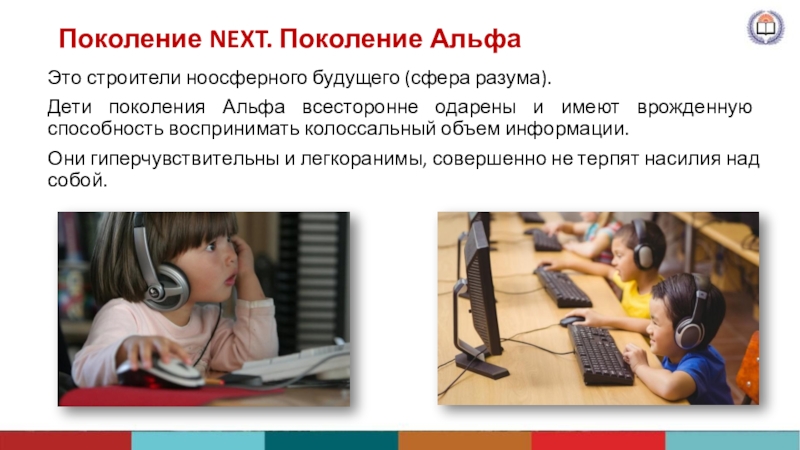 Поколение NEXT. Поколение Альфа

Это строители ноосферного будущего (сфера разума).

Дети поколения Альфа всесторонне одарены и имеют врожденную способность воспринимать колоссальный объем информации.

Они гиперчувствительны и легкоранимы, совершенно не терпят насилия над собой.